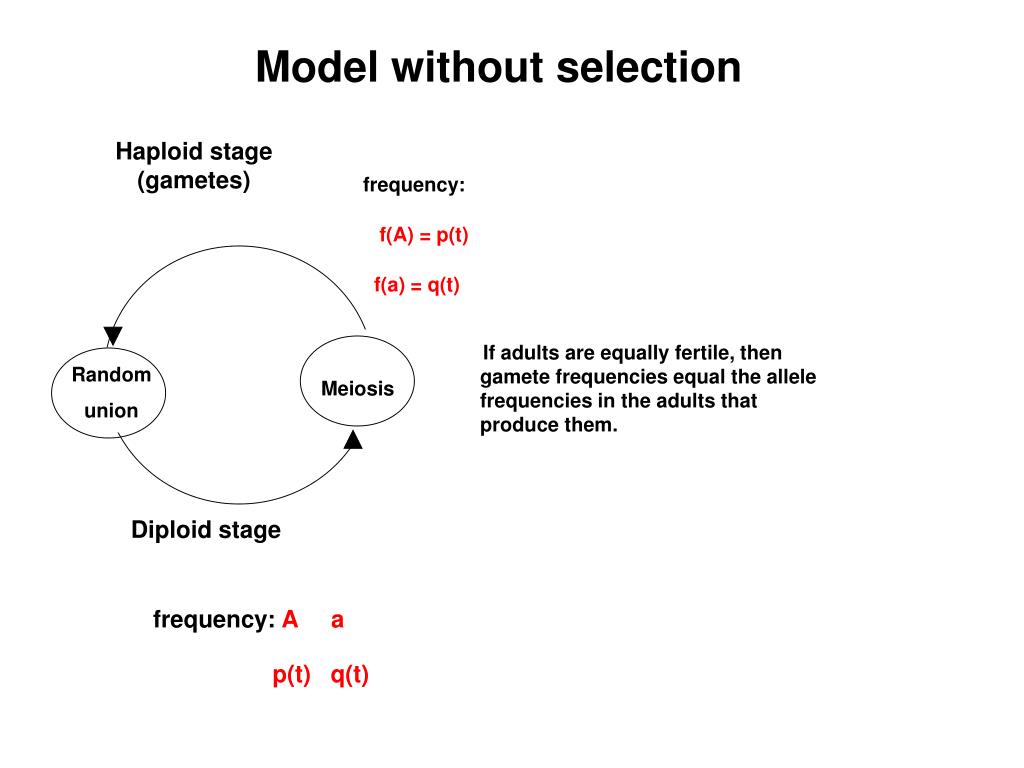 Model without selection

Haploid stage (gametes)

frequency:

f(A) = p(t)

f(a) = q(t)

Random union

Meiosis

If adults are equally fertile, then gamete frequencies equal the allele frequencies in the adults that produce them.

Diploid stage

frequency: A a

p(t) q(t)